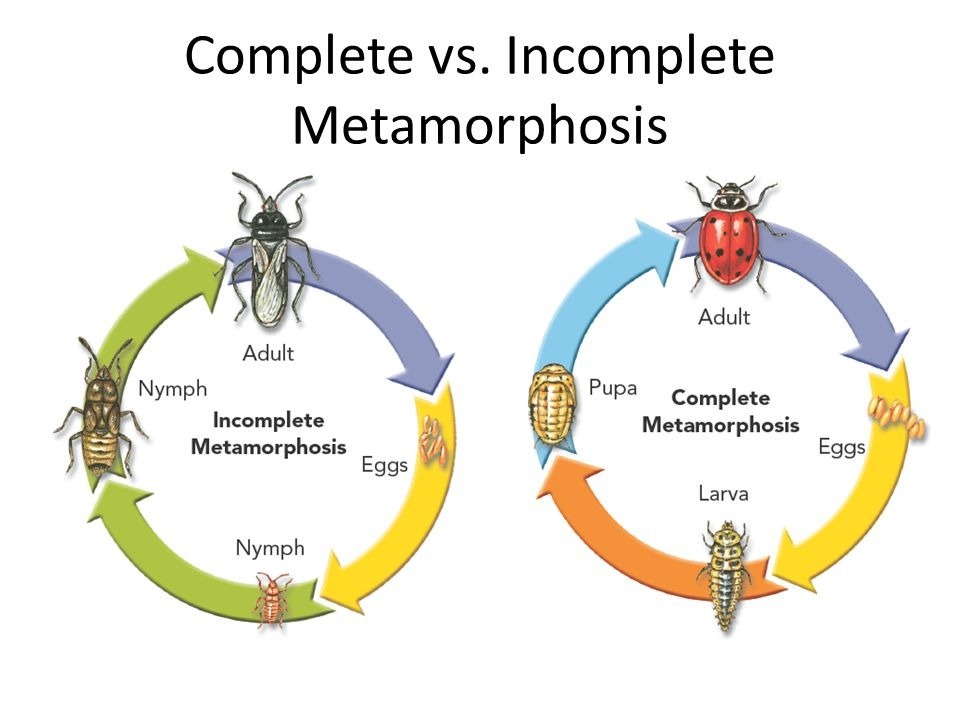 Complete vs. Incomplete Metamorphosis

Adult
Nymph
Incomplete Metamorphosis
Eggs
Nymph

Adult
Pupa
Complete Metamorphosis
Eggs
Larva